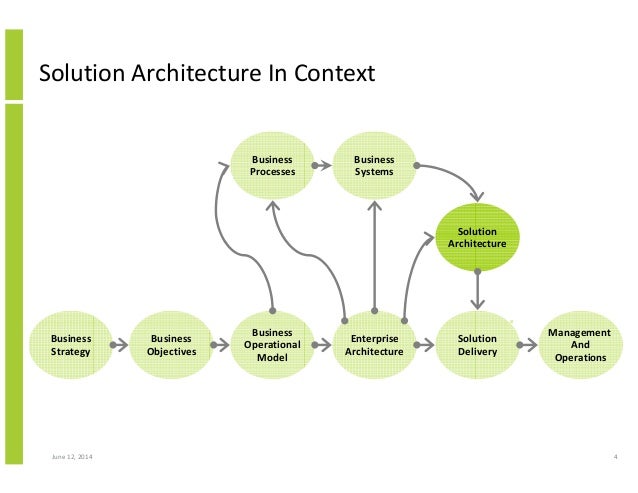 Solution Architecture In Context

Business Processes

Business Systems

Solution Architecture

Business Strategy

Business Objectives

Business Operational Model

Enterprise Architecture

Solution Delivery

Management And Operations

June 12, 2014

4